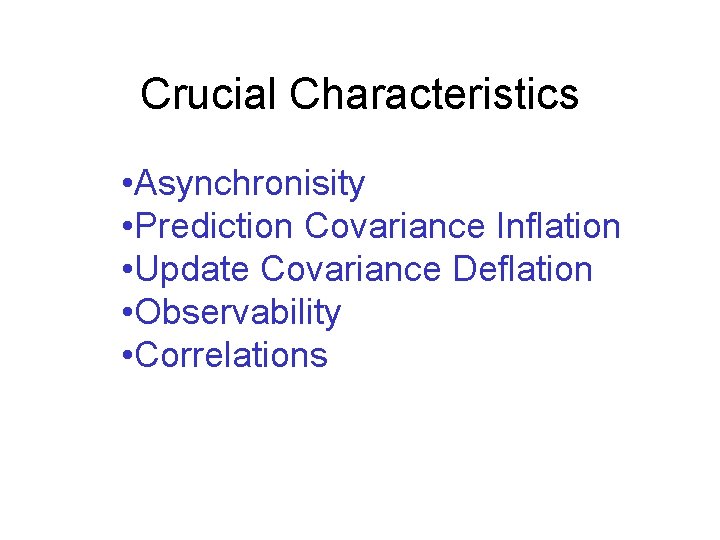 Crucial Characteristics

•Asynchronisity
•Prediction Covariance Inflation
•Update Covariance Deflation
•Observability
•Correlations